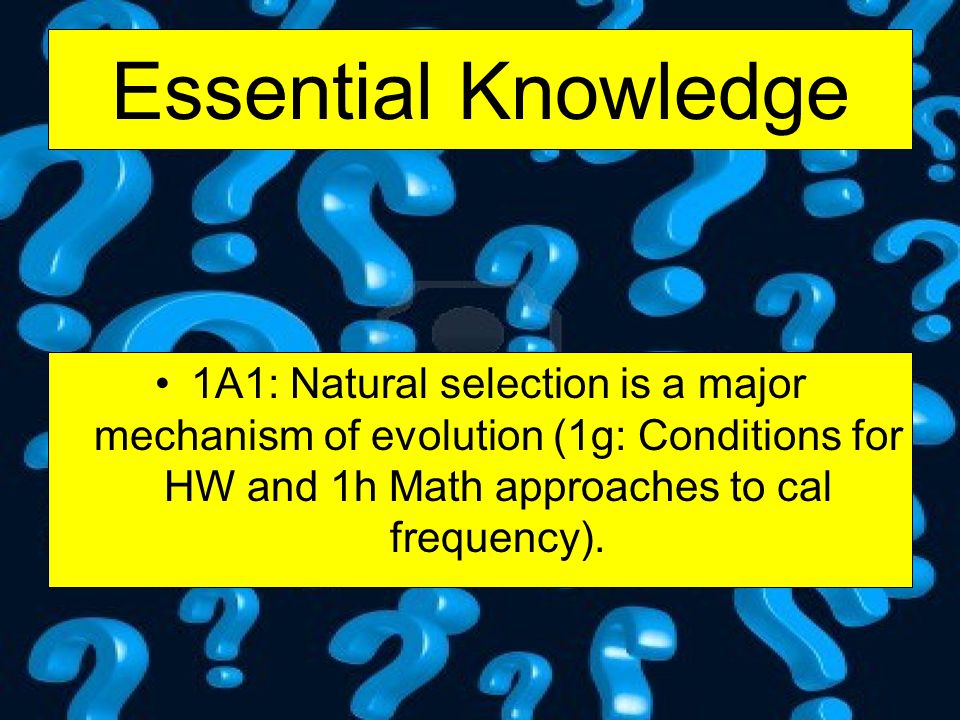 Essential Knowledge

• 1A1: Natural selection is a major mechanism of evolution (1g: Conditions for HW and 1h Math approaches to cal frequency).